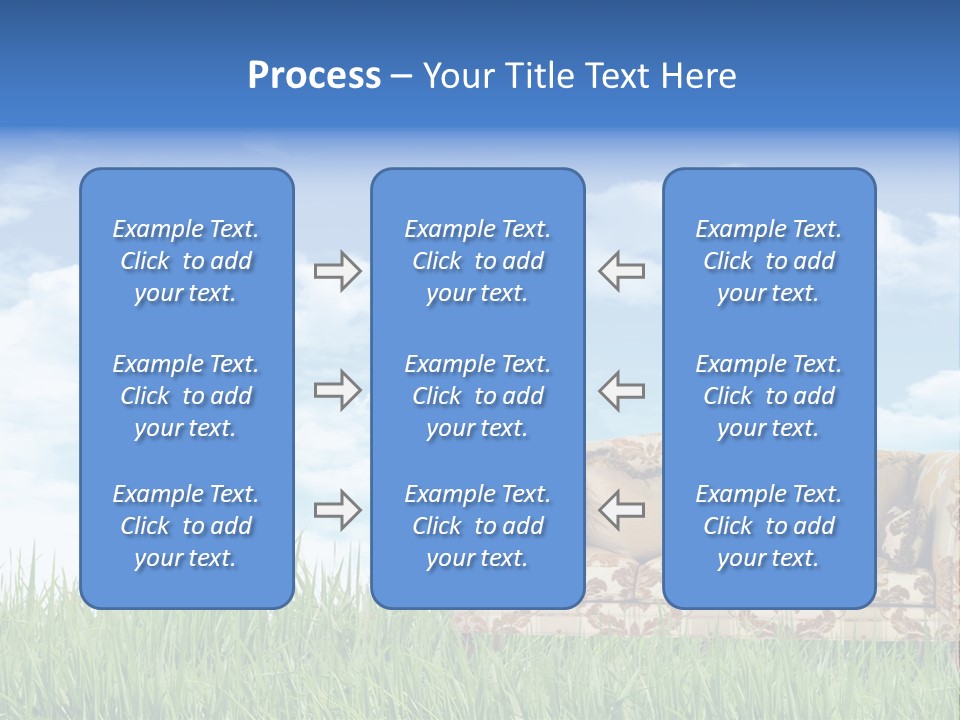 Process – Your Title Text Here

Example Text. Click to add your text.

Example Text. Click to add your text.

Example Text. Click to add your text.

Example Text. Click to add your text.

Example Text. Click to add your text.

Example Text. Click to add your text.

Example Text. Click to add your text.

Example Text. Click to add your text.

Example Text. Click to add your text.